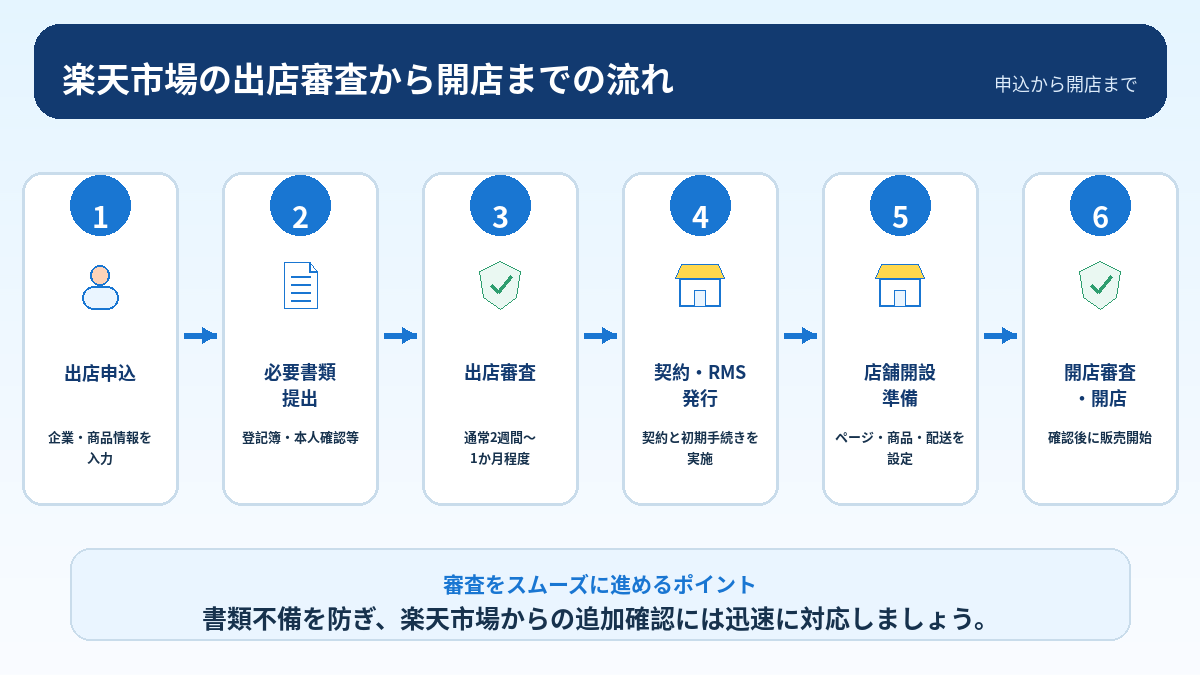 楽天市場の出店審査から開店までの流れ

申込から開店まで

1
出店申込
企業・商品情報を入力

2
必要書類提出
登記簿・本人確認等

3
出店審査
通常2週間〜1か月程度

4
契約・RMS発行
契約と初期手続きを実施

5
店舗開設準備
ページ・商品・配送を設定

6
開店審査・開店
確認後に販売開始

審査をスムーズに進めるポイント
書類不備を防ぎ、楽天市場からの追加確認には迅速に対応しましょう。